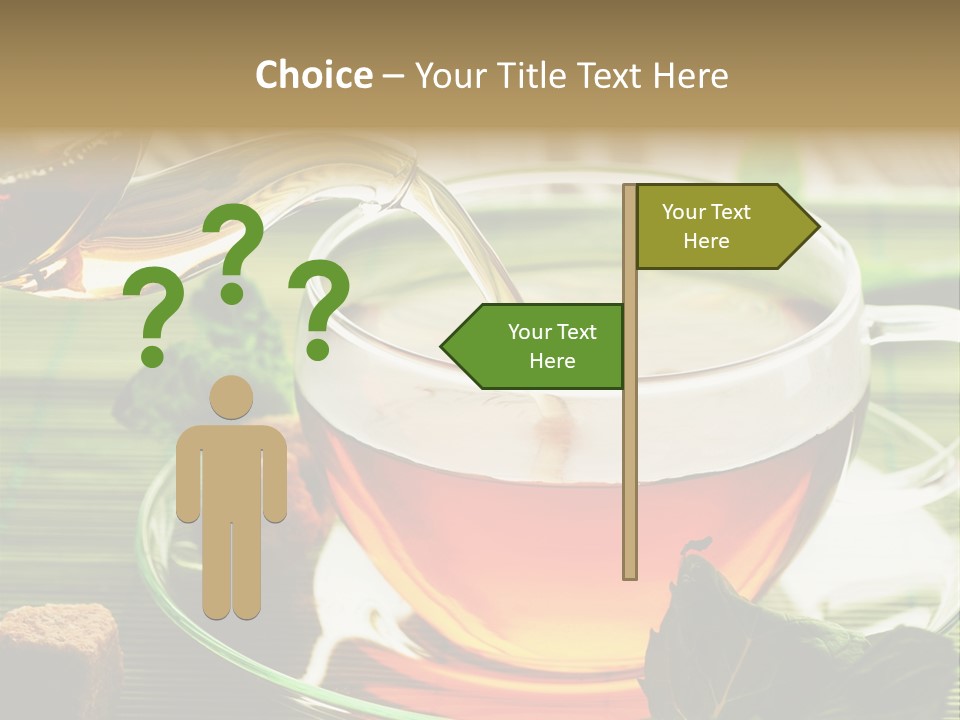 Choice – Your Title Text Here

???

Your Text Here

Your Text Here